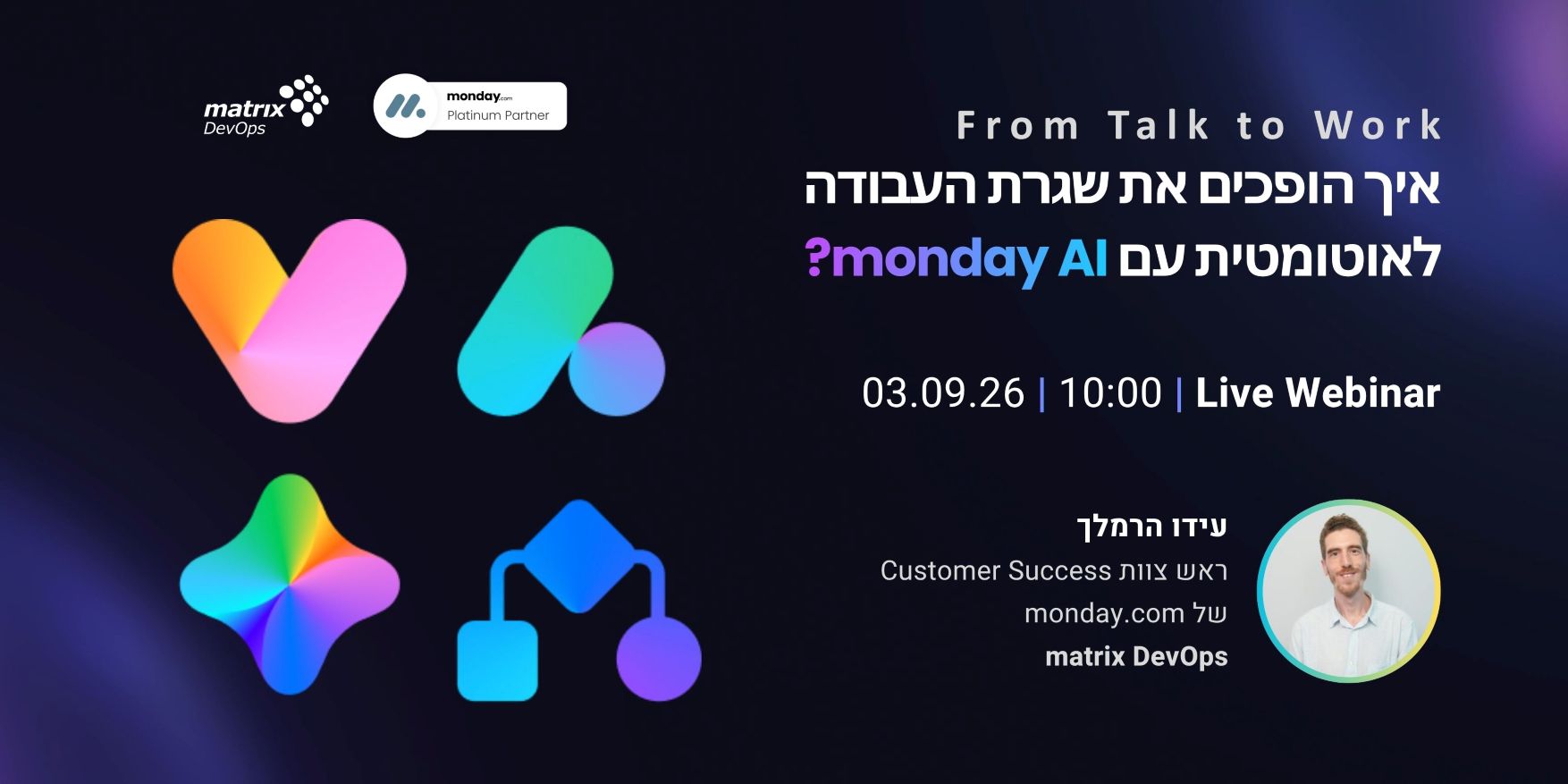 matrix DevOps

monday.com Platinum Partner

From Talk to Work

איך הופכים את שגרת העבודה לאוטומטית עם monday AI?

03.09.26 | 10:00 | Live Webinar

עידו הרמלך
ראש צוות Customer Success
של monday.com
matrix DevOps